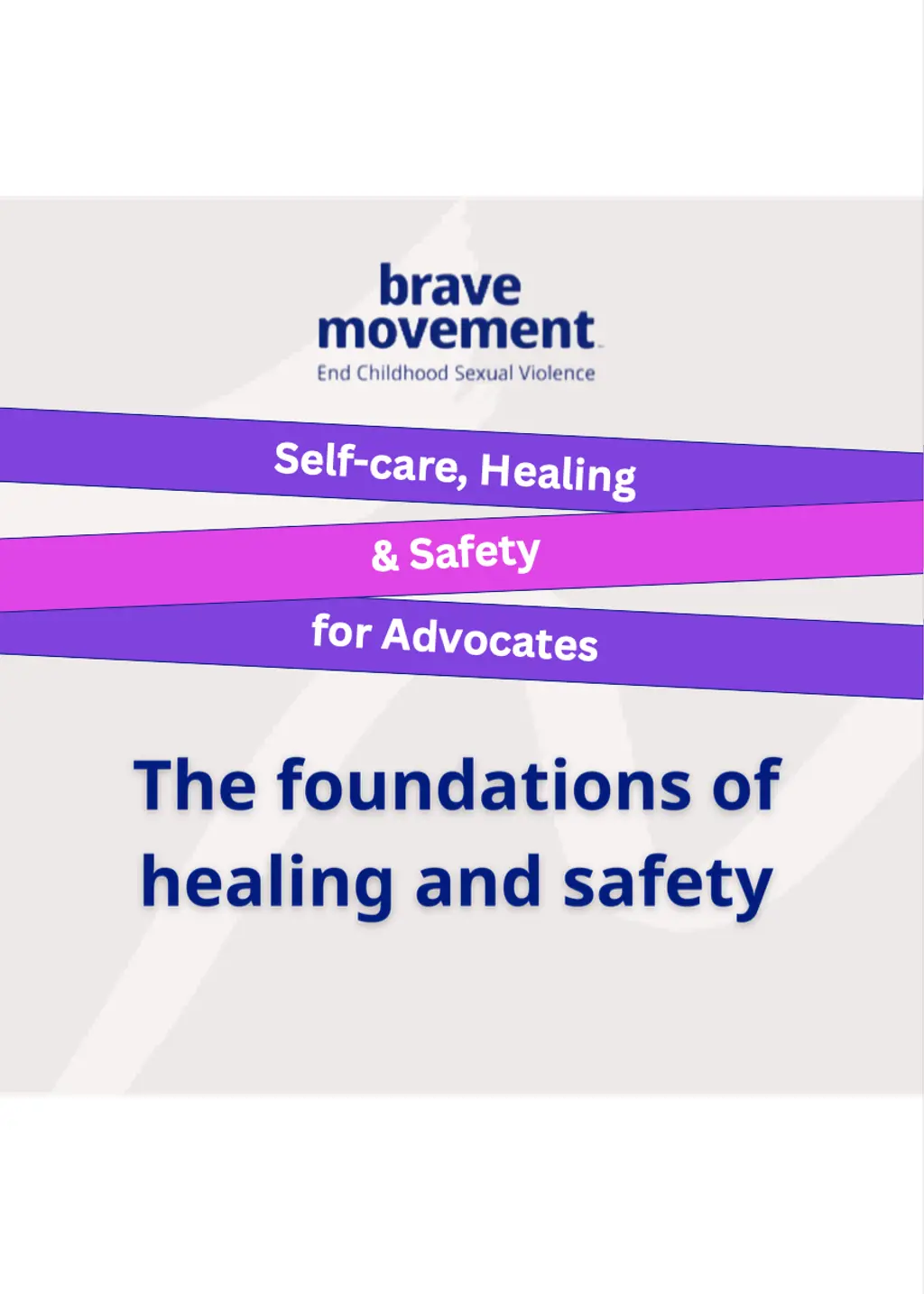 brave movement
End Childhood Sexual Violence

Self-care, Healing
& Safety
for Advocates

The foundations of healing and safety